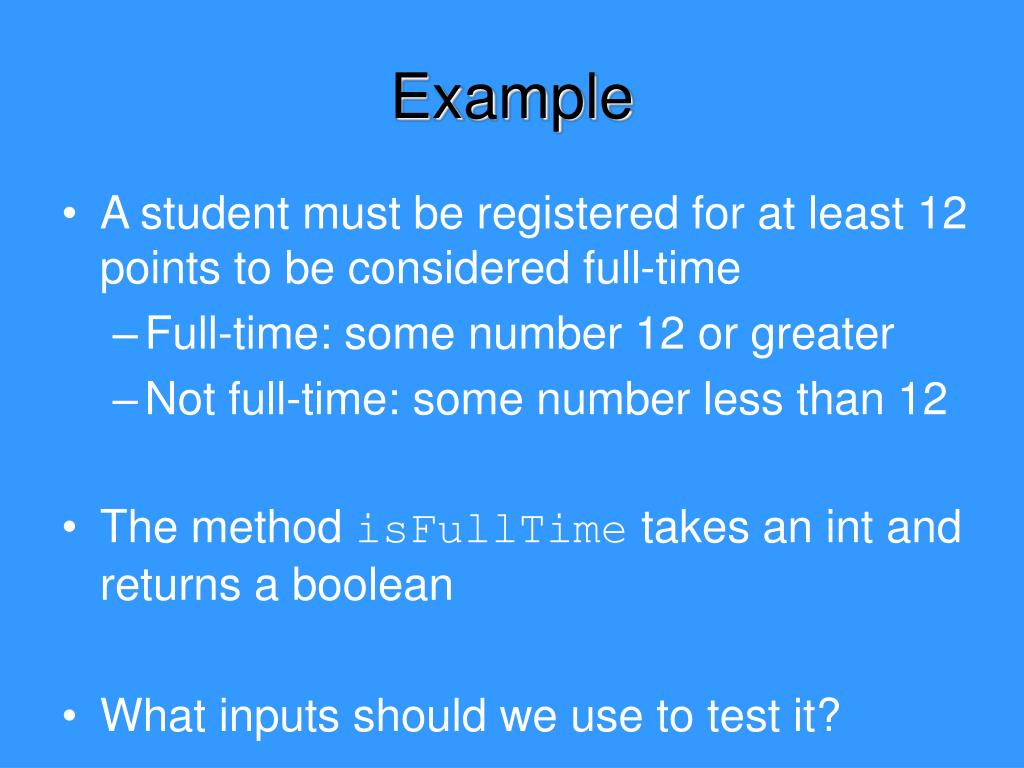 Example

• A student must be registered for at least 12 points to be considered full-time
– Full-time: some number 12 or greater
– Not full-time: some number less than 12

• The method isFullTime takes an int and returns a boolean

• What inputs should we use to test it?